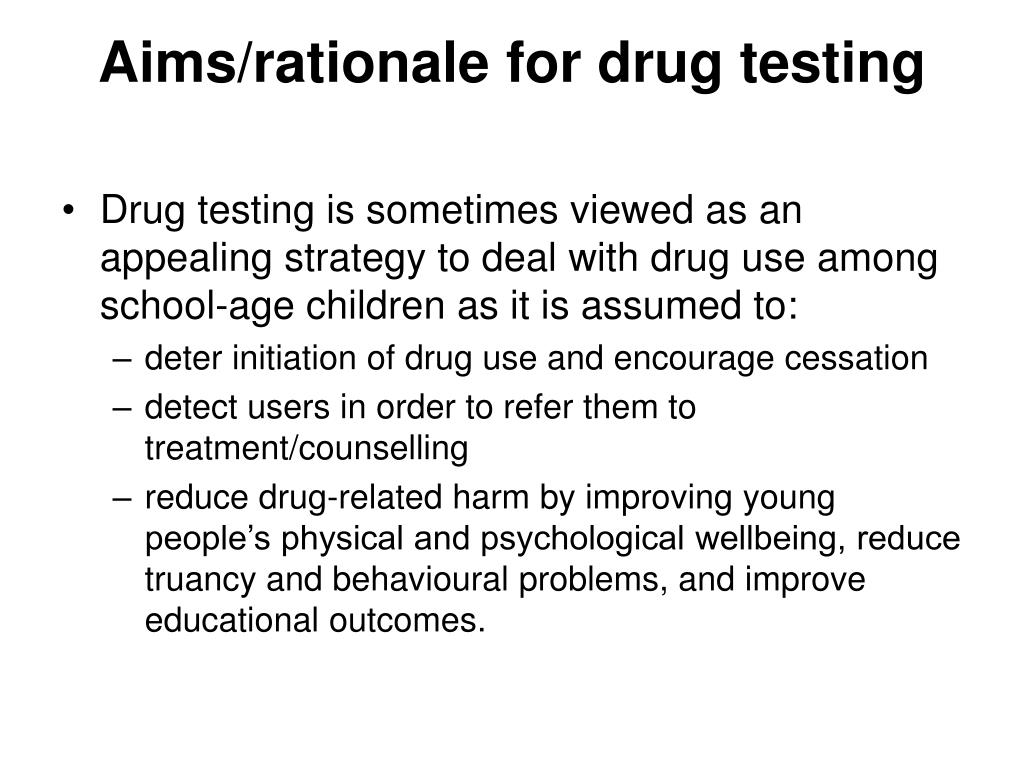 Aims/rationale for drug testing

• Drug testing is sometimes viewed as an appealing strategy to deal with drug use among school-age children as it is assumed to:
– deter initiation of drug use and encourage cessation
– detect users in order to refer them to treatment/counselling
– reduce drug-related harm by improving young people’s physical and psychological wellbeing, reduce truancy and behavioural problems, and improve educational outcomes.